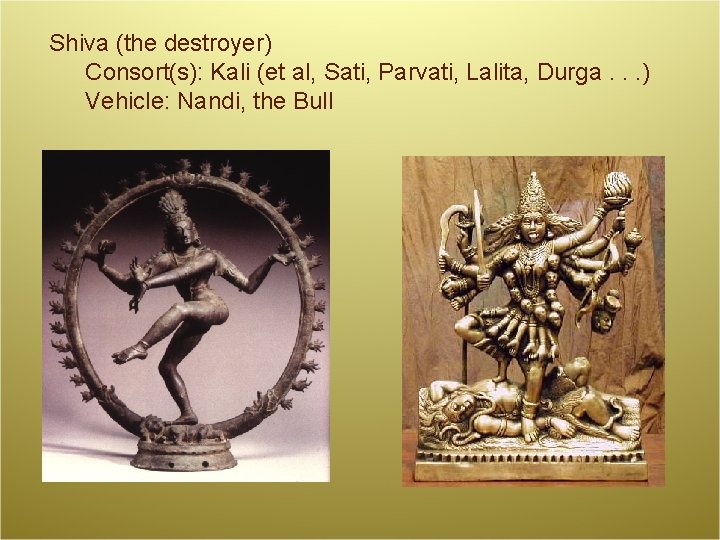 Shiva (the destroyer)
Consort(s): Kali (et al, Sati, Parvati, Lalita, Durga . . .)
Vehicle: Nandi, the Bull